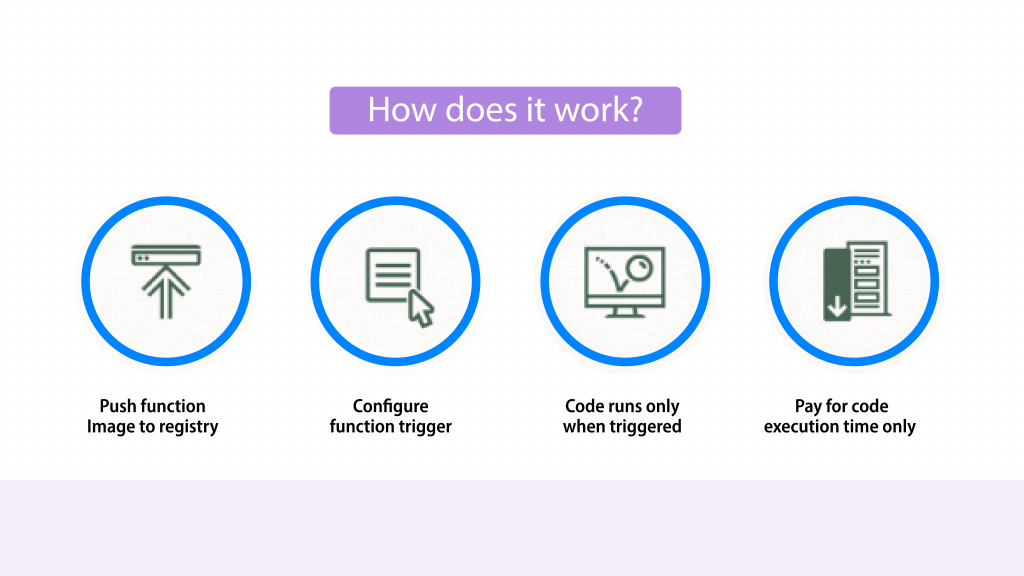 How does it work?

Push function
Image to registry

Configure
function trigger

Code runs only
when triggered

Pay for code
execution time only